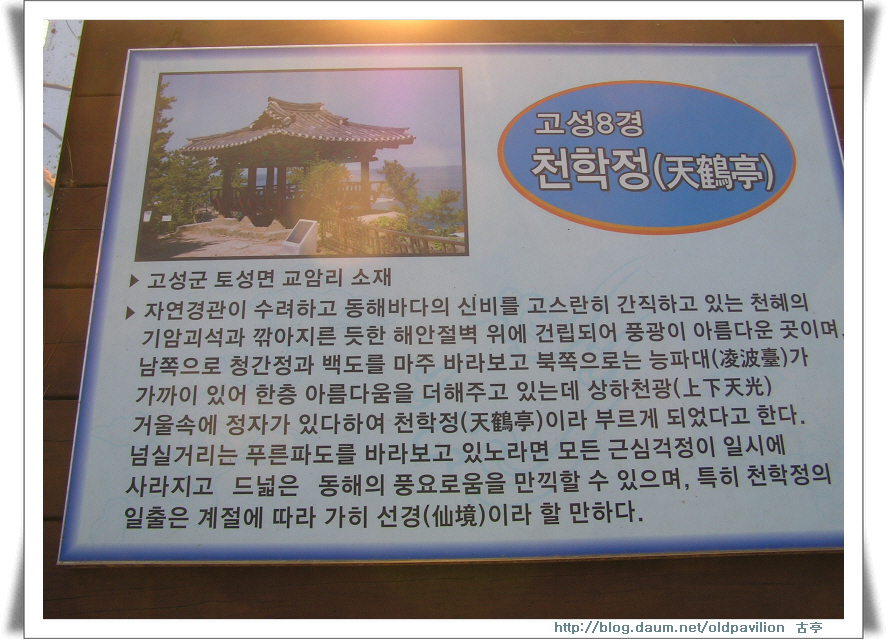 고성8경
천학정(天鶴亭)

▶ 고성군 토성면 교암리 소재

▶ 자연경관이 수려하고 동해바다의 신비를 고스란히 간직하고 있는 천혜의 기암괴석과 깎아지른 듯한 해안절벽 위에 건립되어 풍광이 아름다운 곳이며, 남쪽으로 청간정과 백도를 마주 바라보고 북쪽으로는 능파대(凌波臺)가 가까이 있어 한층 아름다움을 더해주고 있는데 상하천광(上下天光) 거울속에 정자가 있다하여 천학정(天鶴亭)이라 부르게 되었다고 한다. 넘실거리는 푸른파도를 바라보고 있노라면 모든 근심걱정이 일시에 사라지고 드넓은 동해의 풍요로움을 만끽할 수 있으며, 특히 천학정의 일출은 계절에 따라 가히 선경(仙境)이라 할 만하다.

http://blog.daum.net/oldpavilion 古亭